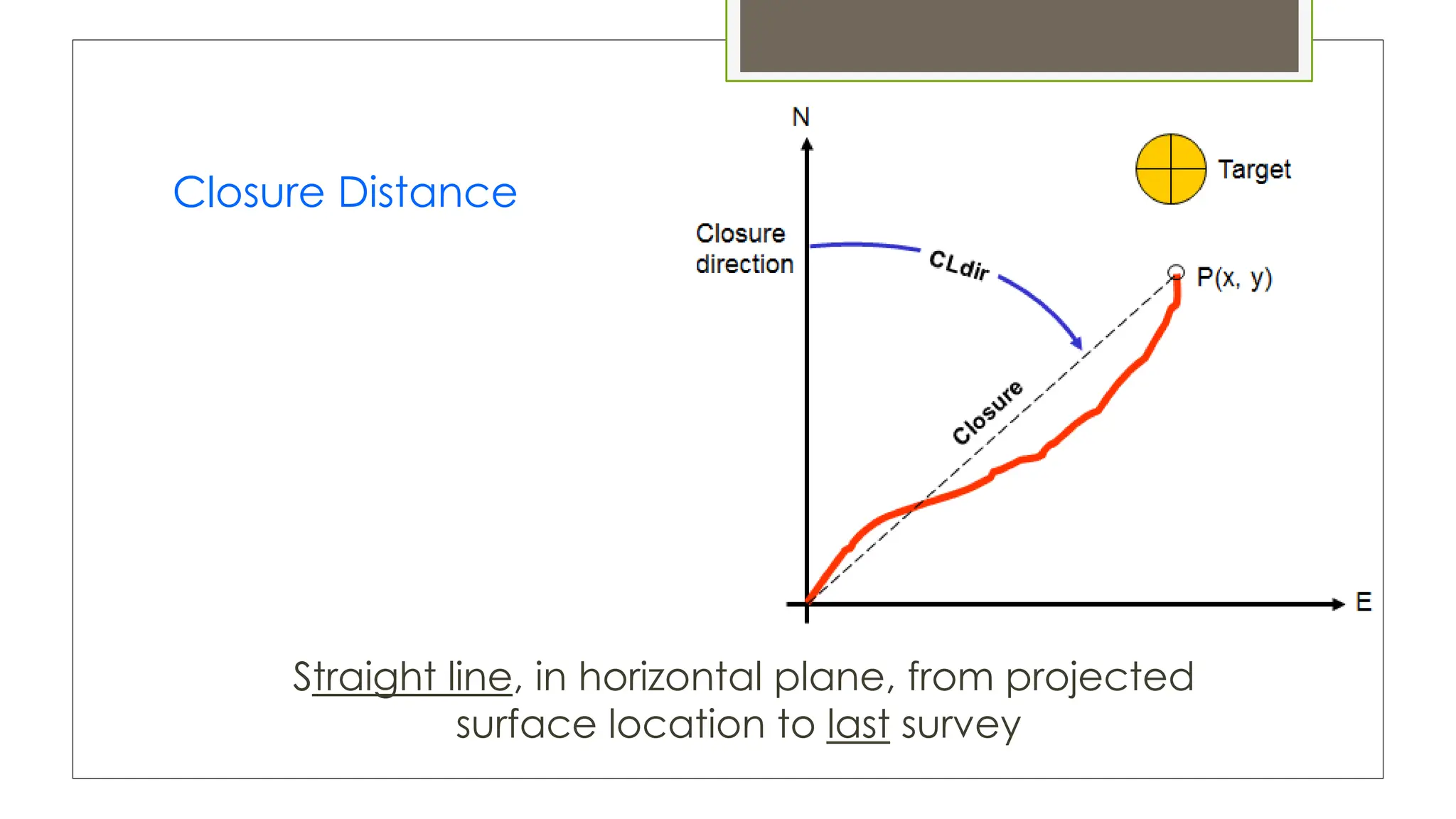 Closure Distance

N

Target

Closure direction

CLdir

P(x, y)

Closure

E

Straight line, in horizontal plane, from projected surface location to last survey